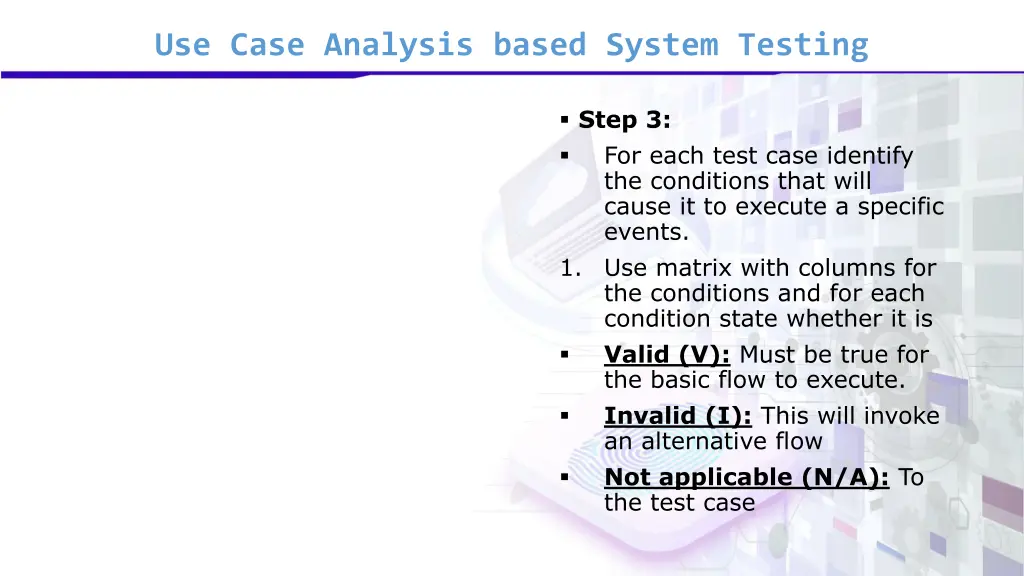 Use Case Analysis based System Testing

▪ Step 3:

▪ For each test case identify the conditions that will cause it to execute a specific events.

1. Use matrix with columns for the conditions and for each condition state whether it is

▪ Valid (V): Must be true for the basic flow to execute.

▪ Invalid (I): This will invoke an alternative flow

▪ Not applicable (N/A): To the test case